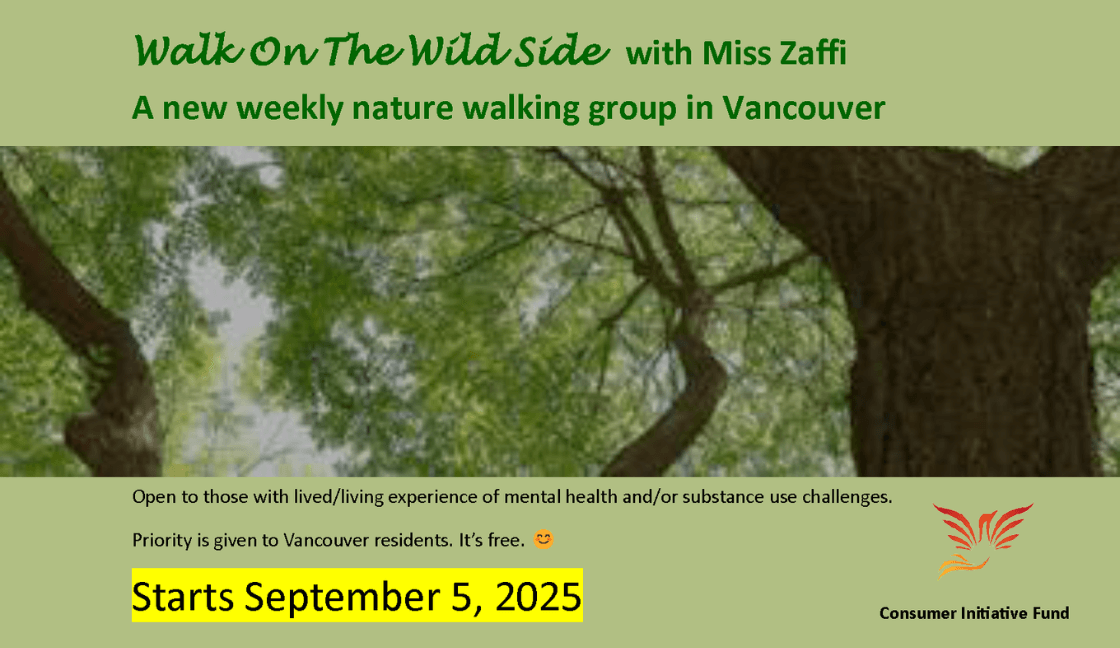 Walk On The Wild Side with Miss Zaffi

A new weekly nature walking group in Vancouver

Open to those with lived/living experience of mental health and/or substance use challenges.

Priority is given to Vancouver residents. It's free. 😊

Starts September 5, 2025

Consumer Initiative Fund